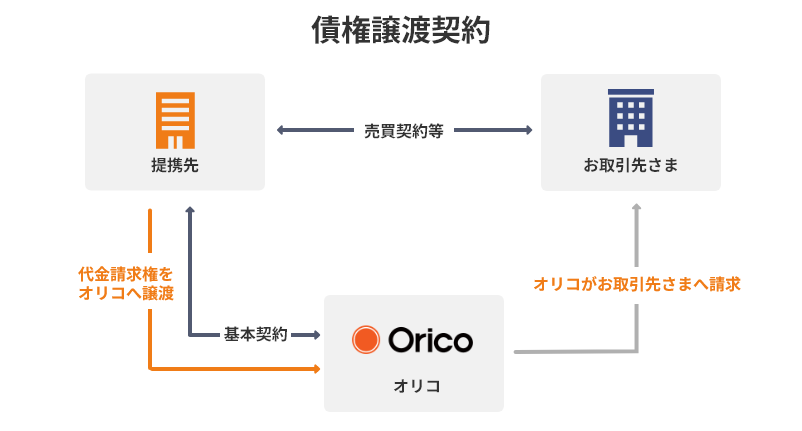 債権譲渡契約

提携先

売買契約等

お取引先さま

代金請求権を
オリコへ譲渡

基本契約

Orico

オリコ

オリコがお取引先さまへ請求